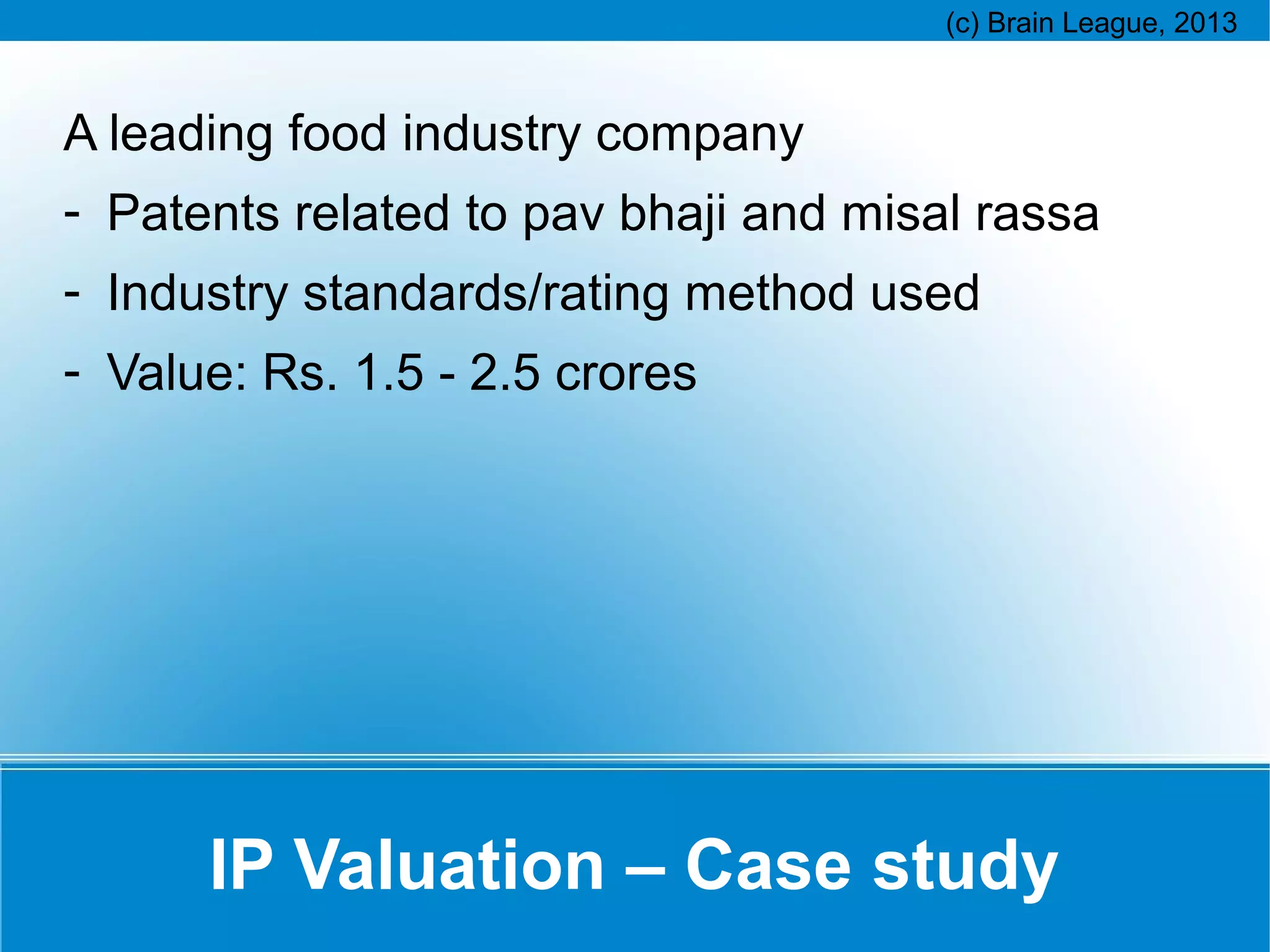 (c) Brain League, 2013

A leading food industry company

- Patents related to pav bhaji and misal rassa
- Industry standards/rating method used
- Value: Rs. 1.5 - 2.5 crores

IP Valuation – Case study